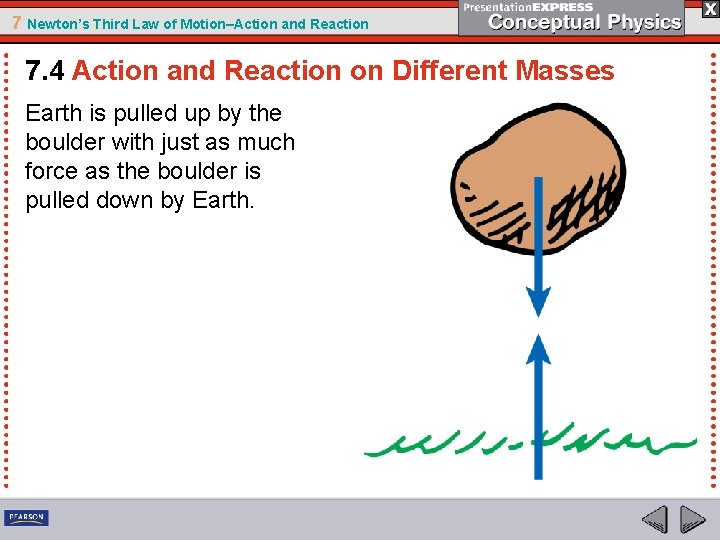 7 Newton's Third Law of Motion–Action and Reaction

PresentationEXPRESS
Conceptual Physics

X

7.4 Action and Reaction on Different Masses

Earth is pulled up by the boulder with just as much force as the boulder is pulled down by Earth.

PEARSON